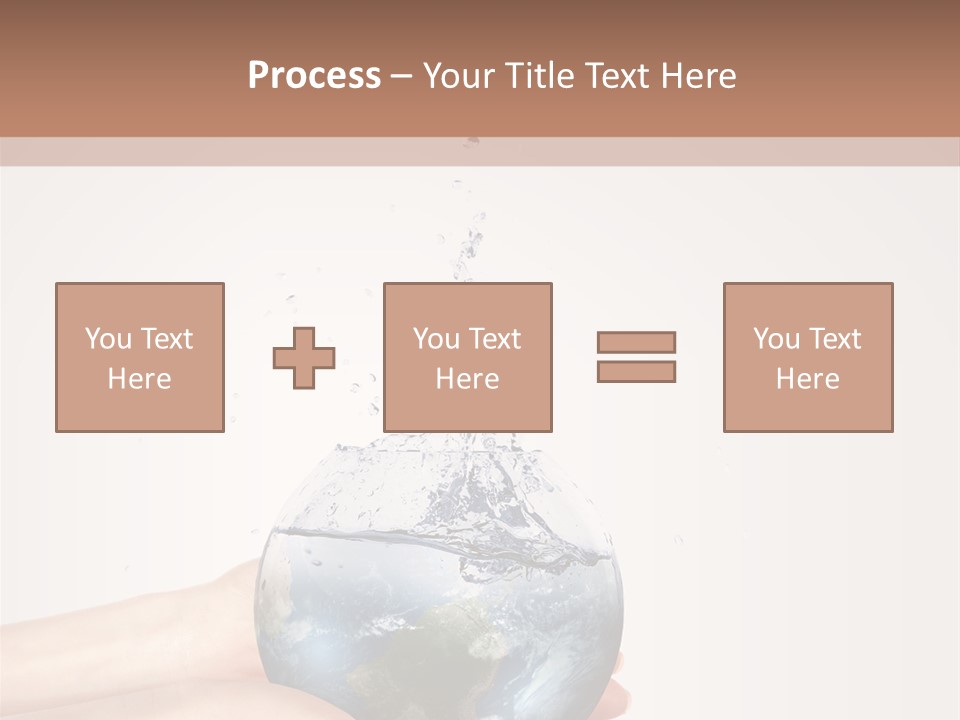 Process – Your Title Text Here

You Text Here

You Text Here

You Text Here